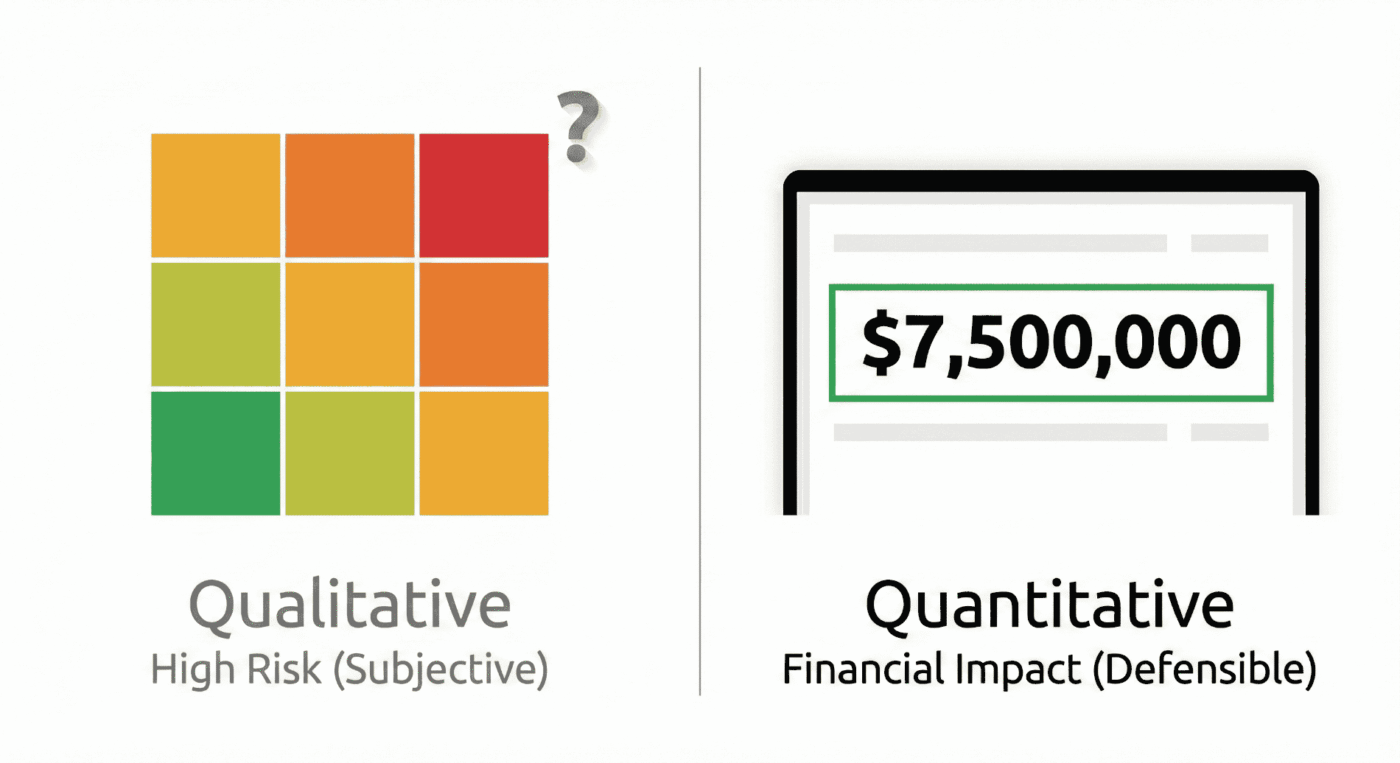 ?

Qualitative
High Risk (Subjective)

$7,500,000

Quantitative
Financial Impact (Defensible)